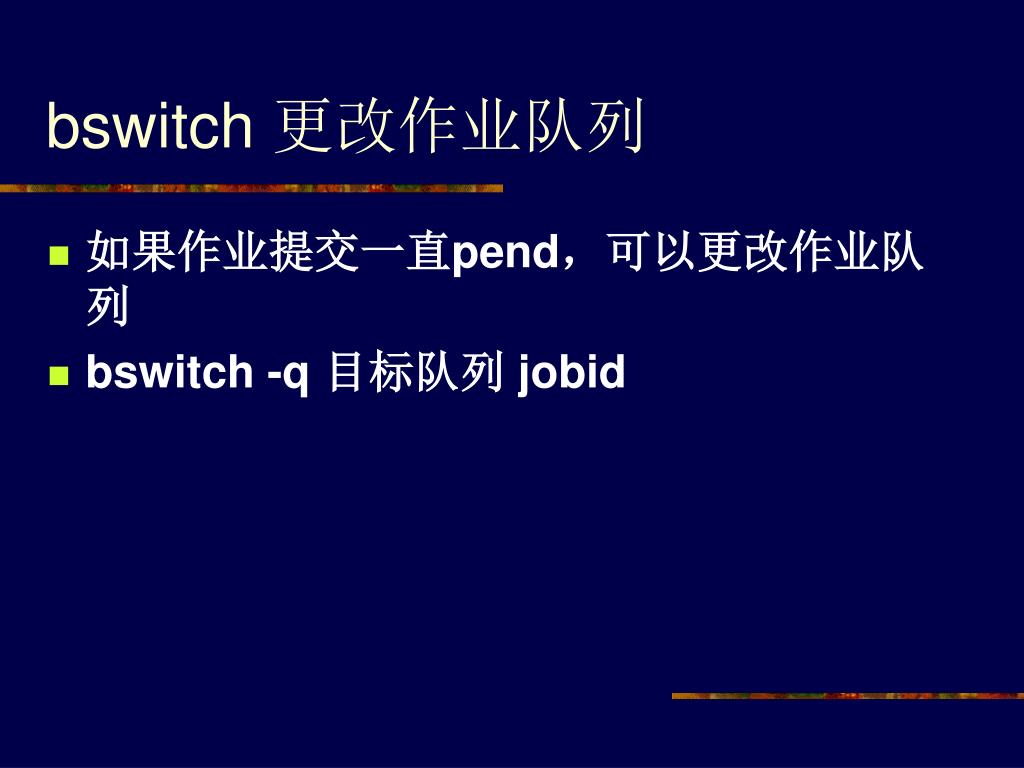 bswitch 更改作业队列

如果作业提交一直pend，可以更改作业队列

bswitch -q 目标队列 jobid